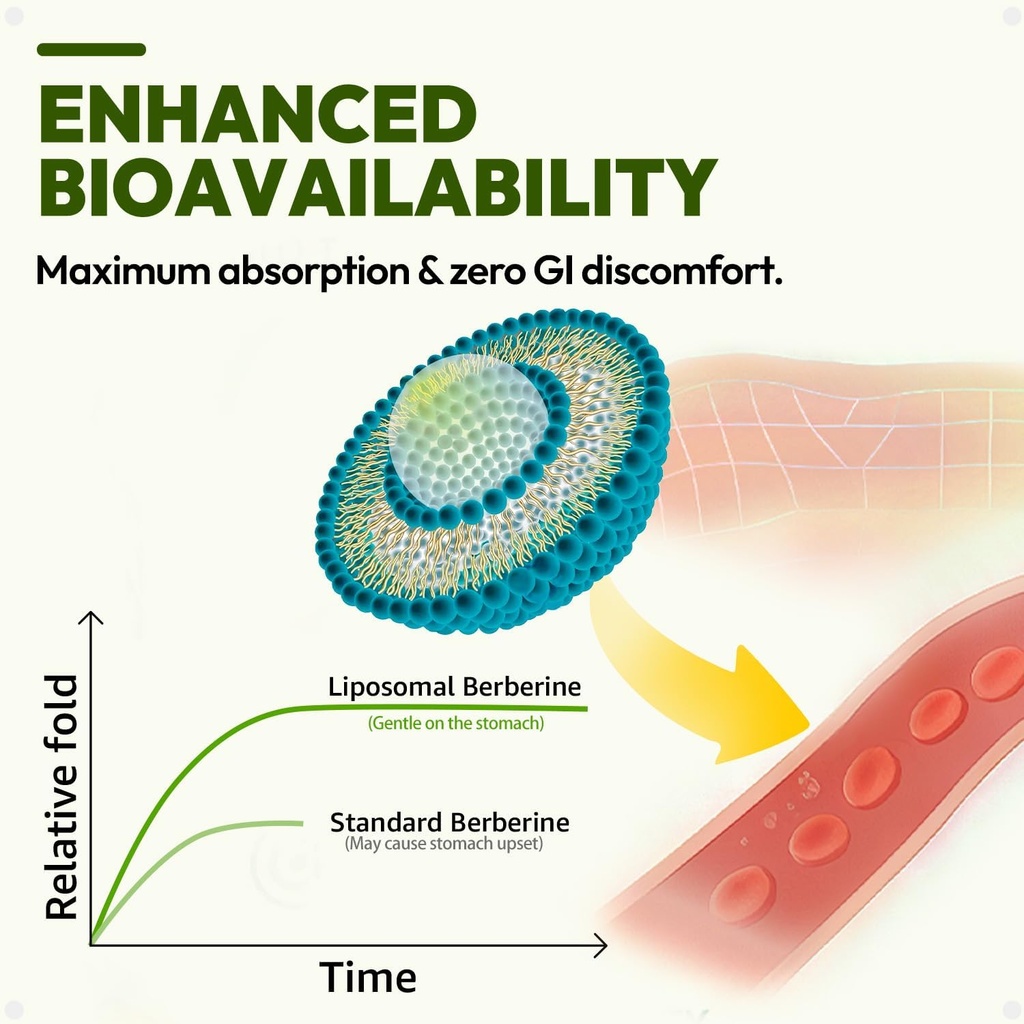 ENHANCED BIOAVAILABILITY

Maximum absorption & zero GI discomfort.

Relative fold

Liposomal Berberine
(Gentle on the stomach)

Standard Berberine
(May cause stomach upset)

Time